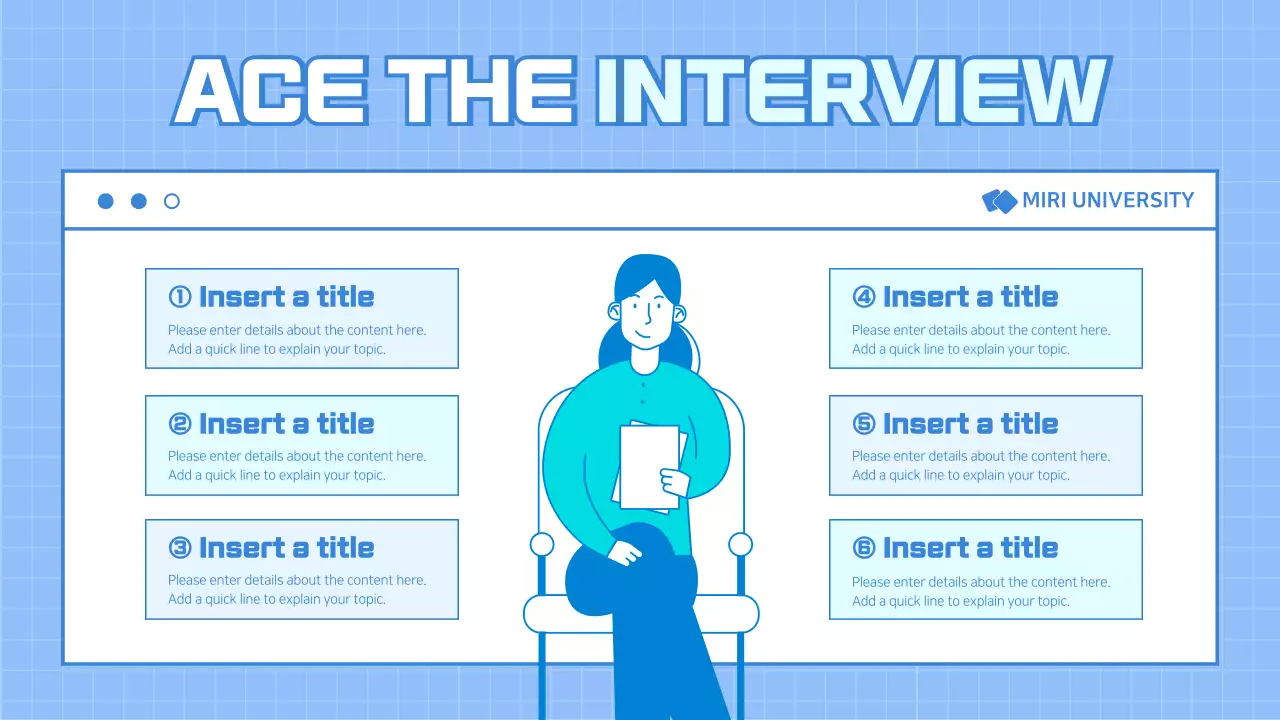 ACE THE INTERVIEW

MIRI UNIVERSITY

① Insert a title
Please enter details about the content here. Add a quick line to explain your topic.

② Insert a title
Please enter details about the content here. Add a quick line to explain your topic.

③ Insert a title
Please enter details about the content here. Add a quick line to explain your topic.

④ Insert a title
Please enter details about the content here. Add a quick line to explain your topic.

⑤ Insert a title
Please enter details about the content here. Add a quick line to explain your topic.

⑥ Insert a title
Please enter details about the content here. Add a quick line to explain your topic.